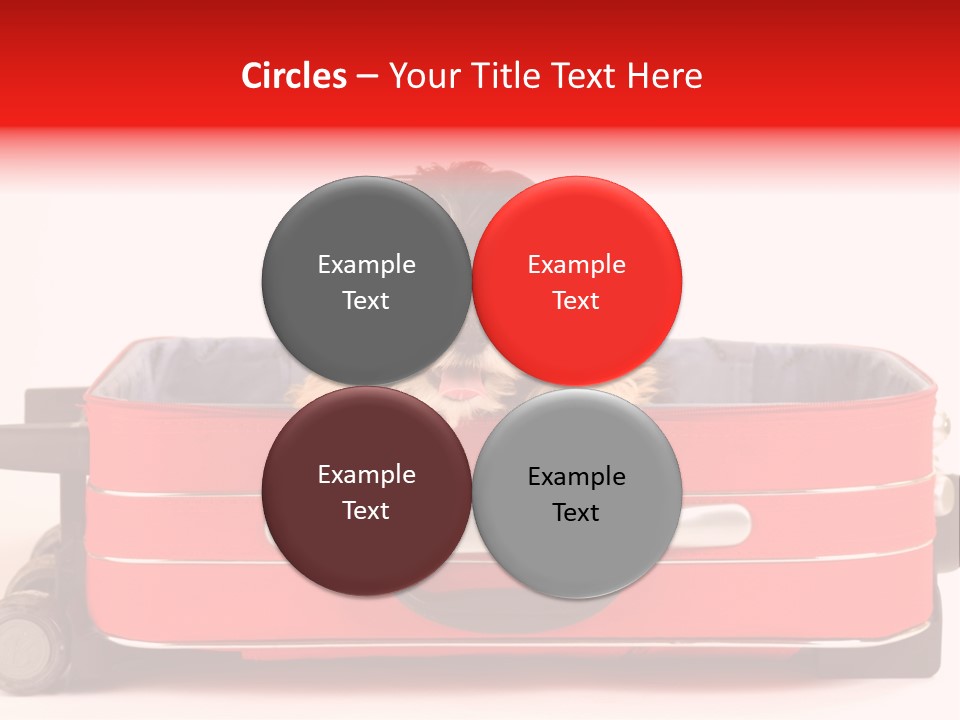 Circles – Your Title Text Here

Example Text

Example Text

Example Text

Example Text